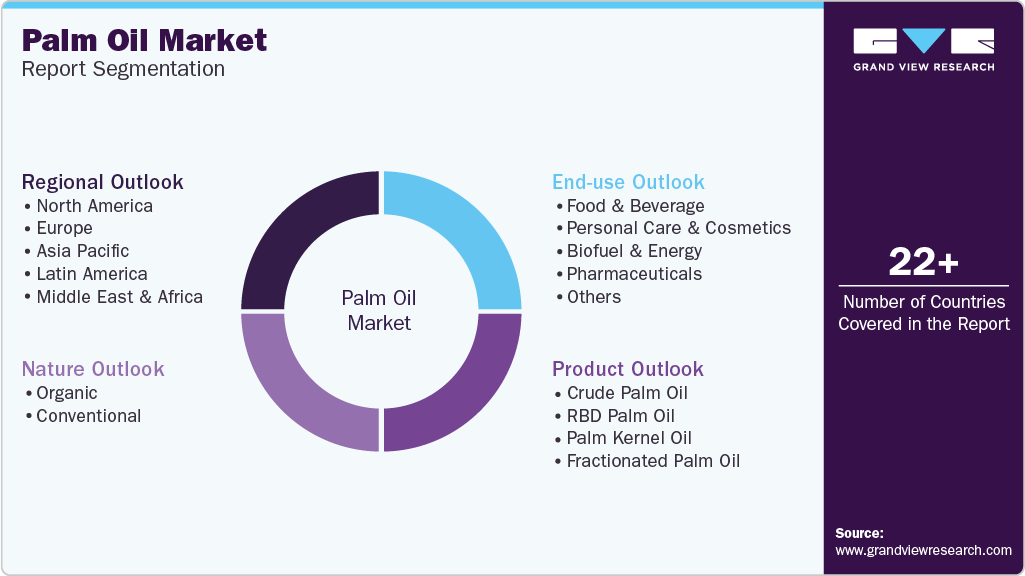 Palm Oil Market
Report Segmentation

GRAND VIEW RESEARCH

Regional Outlook
• North America
• Europe
• Asia Pacific
• Latin America
• Middle East & Africa

Nature Outlook
• Organic
• Conventional

Palm Oil Market

End-use Outlook
• Food & Beverage
• Personal Care & Cosmetics
• Biofuel & Energy
• Pharmaceuticals
• Others

Product Outlook
• Crude Palm Oil
• RBD Palm Oil
• Palm Kernel Oil
• Fractionated Palm Oil

22+
Number of Countries Covered in the Report

Source:
www.grandviewresearch.com